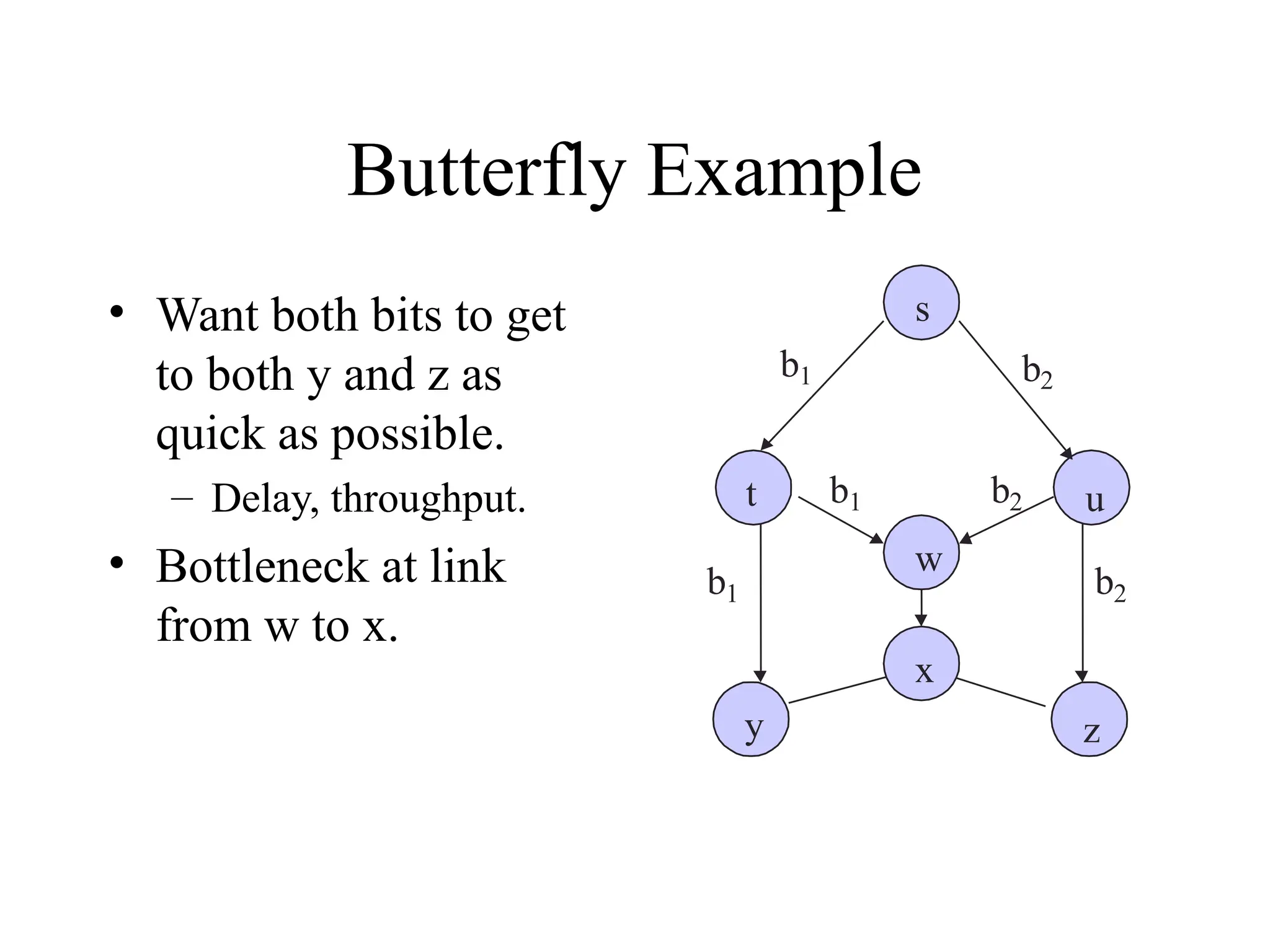 Butterfly Example

• Want both bits to get to both y and z as quick as possible.
– Delay, throughput.
• Bottleneck at link from w to x.

s
$b_1$
$b_2$
t
$b_1$
$b_2$
u
w
$b_1$
$b_2$
x
y
z